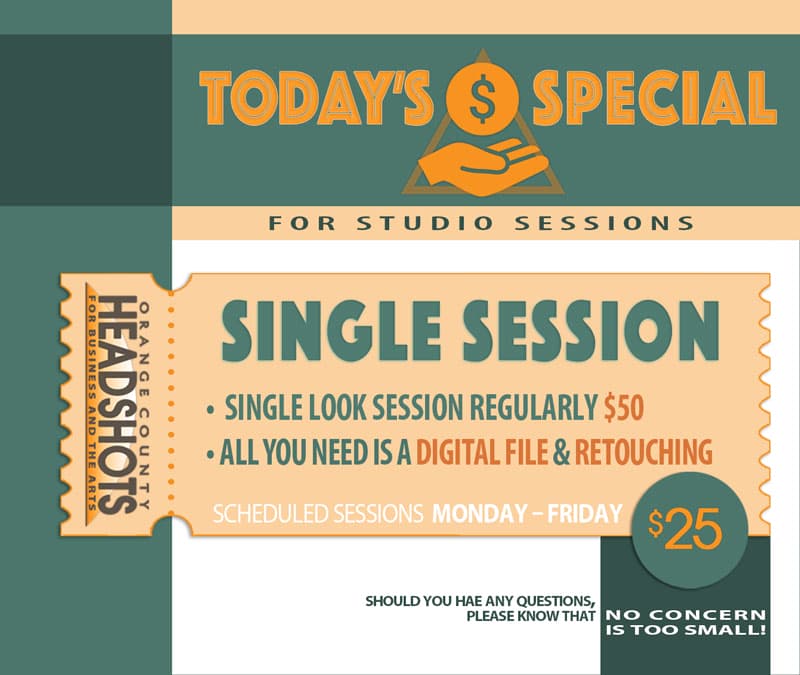 TODAY'S $ SPECIAL

FOR STUDIO SESSIONS

ORANGE COUNTY HEADSHOTS FOR BUSINESS AND THE ARTS

SINGLE SESSION

• SINGLE LOOK SESSION REGULARLY $50

• ALL YOU NEED IS A DIGITAL FILE & RETOUCHING

SCHEDULED SESSIONS MONDAY – FRIDAY

$25

SHOULD YOU HAE ANY QUESTIONS, PLEASE KNOW THAT NO CONCERN IS TOO SMALL!